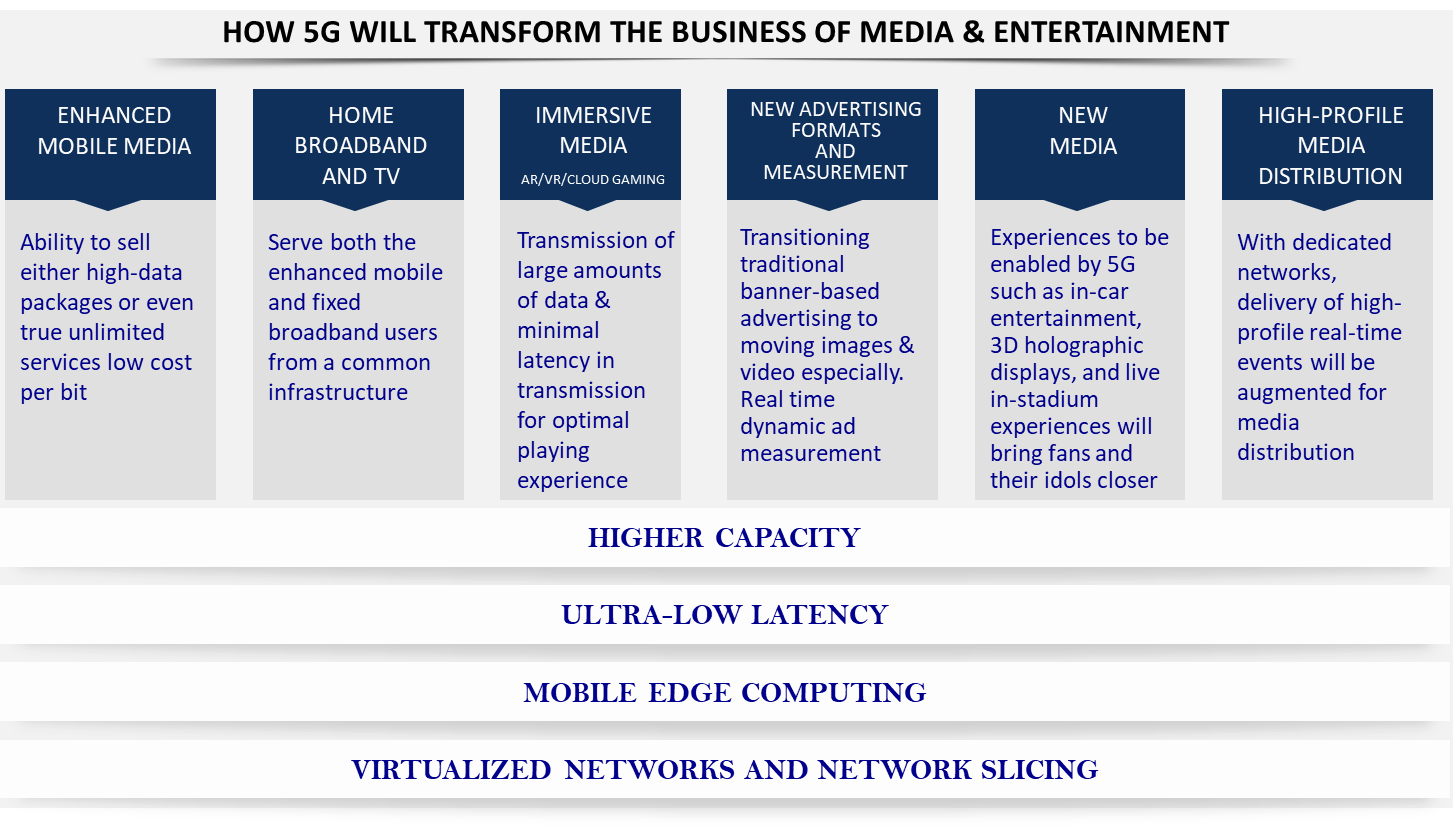 HOW 5G WILL TRANSFORM THE BUSINESS OF MEDIA & ENTERTAINMENT

ENHANCED MOBILE MEDIA

Ability to sell either high-data packages or even true unlimited services low cost per bit

HOME BROADBAND AND TV

Serve both the enhanced mobile and fixed broadband users from a common infrastructure

IMMERSIVE MEDIA
AR/VR/CLOUD GAMING

Transmission of large amounts of data & minimal latency in transmission for optimal playing experience

NEW ADVERTISING FORMATS AND MEASUREMENT

Transitioning traditional banner-based advertising to moving images & video especially. Real time dynamic ad measurement

NEW MEDIA

Experiences to be enabled by 5G such as in-car entertainment, 3D holographic displays, and live in-stadium experiences will bring fans and their idols closer

HIGH-PROFILE MEDIA DISTRIBUTION

With dedicated networks, delivery of high-profile real-time events will be augmented for media distribution

HIGHER CAPACITY

ULTRA-LOW LATENCY

MOBILE EDGE COMPUTING

VIRTUALIZED NETWORKS AND NETWORK SLICING